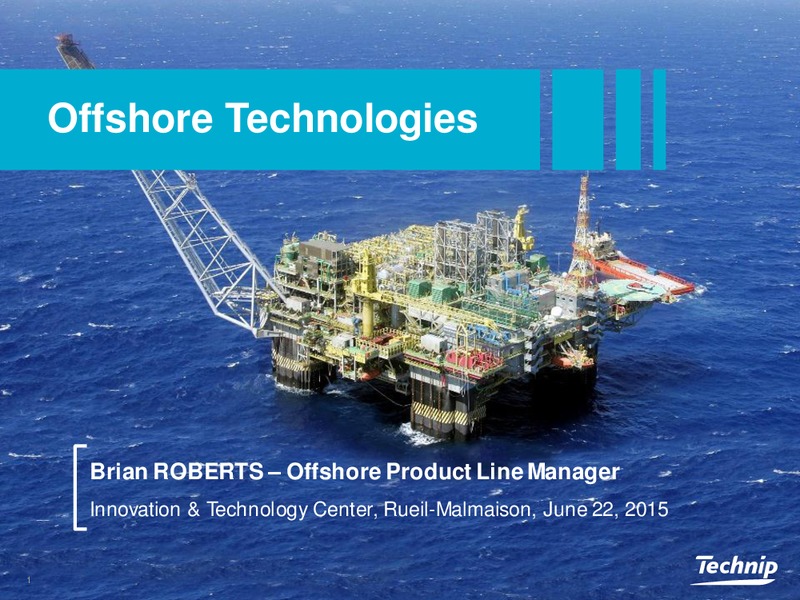 Offshore Technologies

Brian ROBERTS – Offshore Product Line Manager
Innovation & Technology Center, Rueil-Malmaison, June 22, 2015

1

Technip